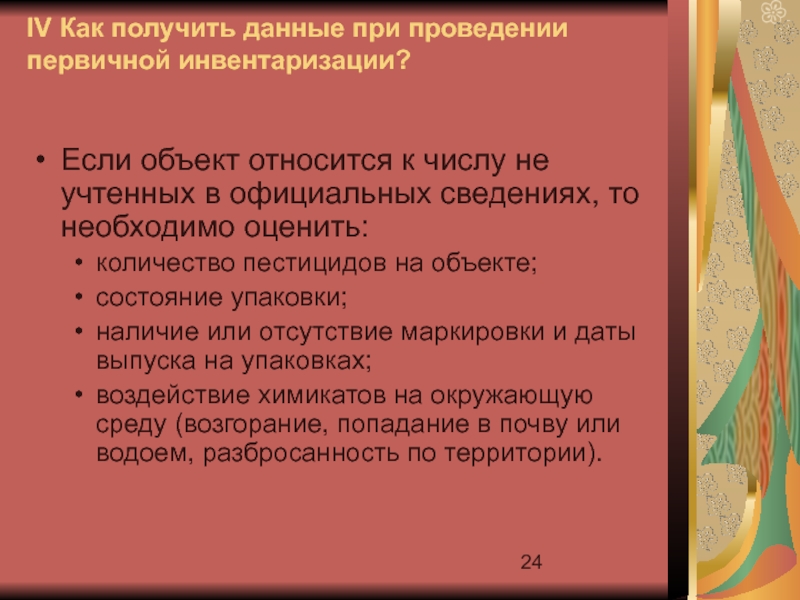 IV Как получить данные при проведении первичной инвентаризации?

• Если объект относится к числу не учтенных в официальных сведениях, то необходимо оценить:
  • количество пестицидов на объекте;
  • состояние упаковки;
  • наличие или отсутствие маркировки и даты выпуска на упаковках;
  • воздействие химикатов на окружающую среду (возгорание, попадание в почву или водоем, разбросанность по территории).

24